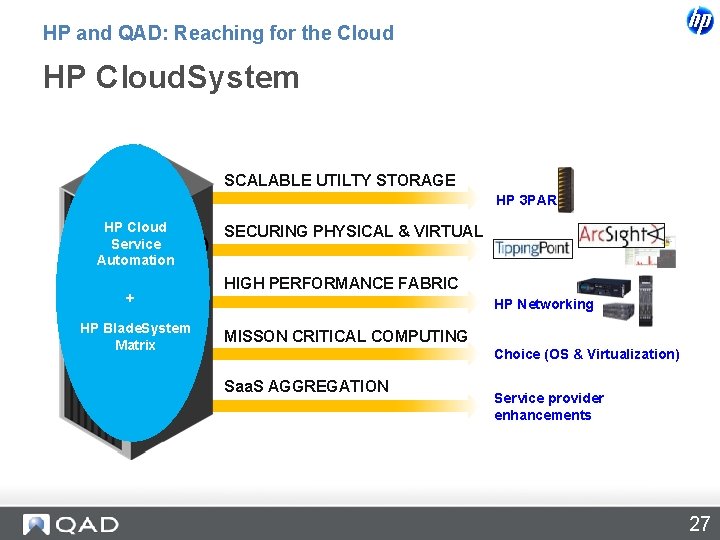 HP and QAD: Reaching for the Cloud

hp

HP CloudSystem

HP Cloud Service Automation

+

HP BladeSystem Matrix

SCALABLE UTILTY STORAGE

HP 3PAR

SECURING PHYSICAL & VIRTUAL

TippingPoint

ArcSight

HIGH PERFORMANCE FABRIC

HP Networking

MISSON CRITICAL COMPUTING

Choice (OS & Virtualization)

SaaS AGGREGATION

Service provider enhancements

QAD

27